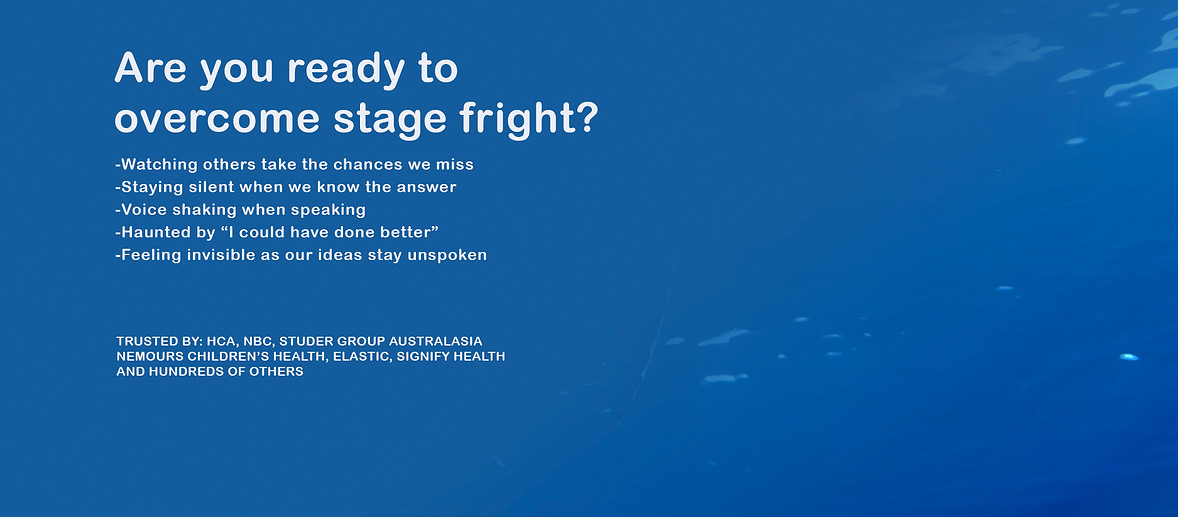 Are you ready to overcome stage fright?

-Watching others take the chances we miss
-Staying silent when we know the answer
-Voice shaking when speaking
-Haunted by “I could have done better”
-Feeling invisible as our ideas stay unspoken

TRUSTED BY: HCA, NBC, STUDER GROUP AUSTRALASIA NEMOURS CHILDREN'S HEALTH, ELASTIC, SIGNIFY HEALTH AND HUNDREDS OF OTHERS